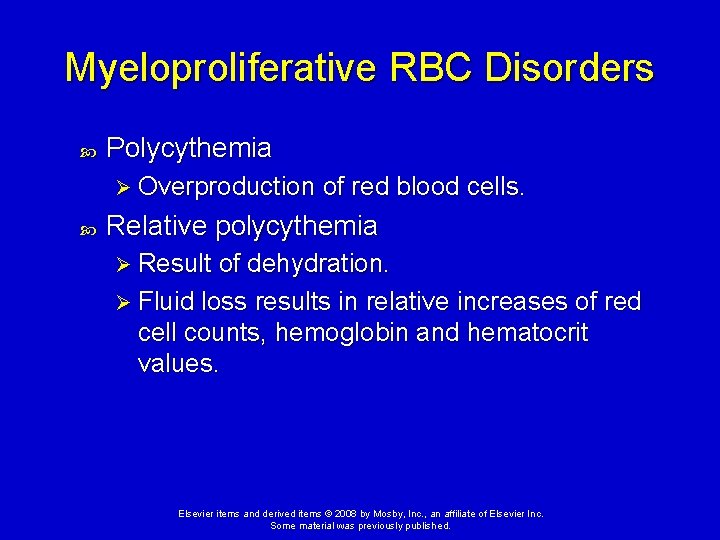 Myeloproliferative RBC Disorders

Polycythemia

Overproduction of red blood cells.

Relative polycythemia

Result of dehydration.

Fluid loss results in relative increases of red cell counts, hemoglobin and hematocrit values.

Elsevier items and derived items © 2008 by Mosby, Inc., an affiliate of Elsevier Inc.
Some material was previously published.